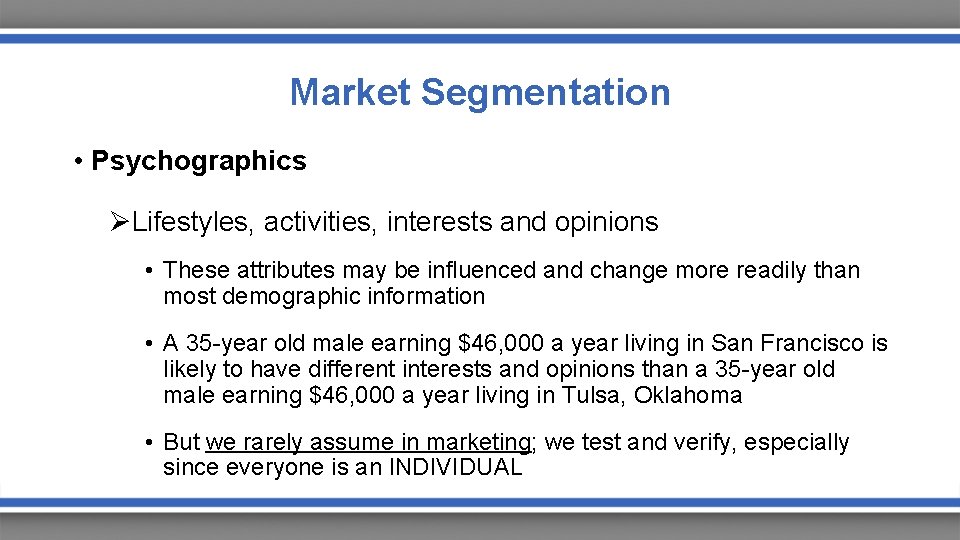 Market Segmentation

• Psychographics

➢Lifestyles, activities, interests and opinions

• These attributes may be influenced and change more readily than most demographic information

• A 35-year old male earning \$46,000 a year living in San Francisco is likely to have different interests and opinions than a 35-year old male earning \$46,000 a year living in Tulsa, Oklahoma

• But we rarely assume in marketing; we test and verify, especially since everyone is an INDIVIDUAL